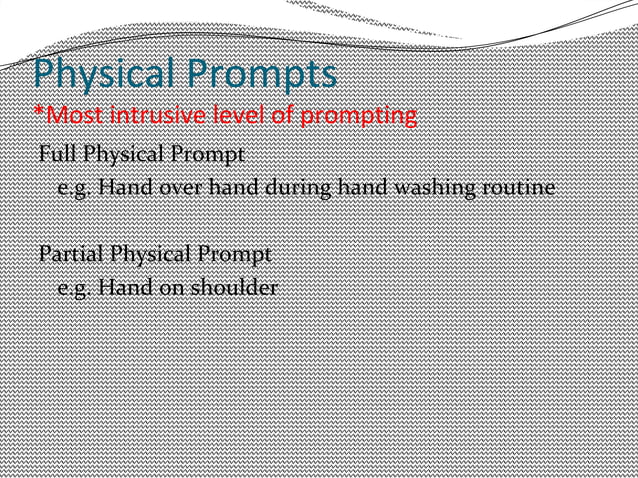 Physical Prompts
*Most intrusive level of prompting

Full Physical Prompt
e.g. Hand over hand during hand washing routine

Partial Physical Prompt
e.g. Hand on shoulder